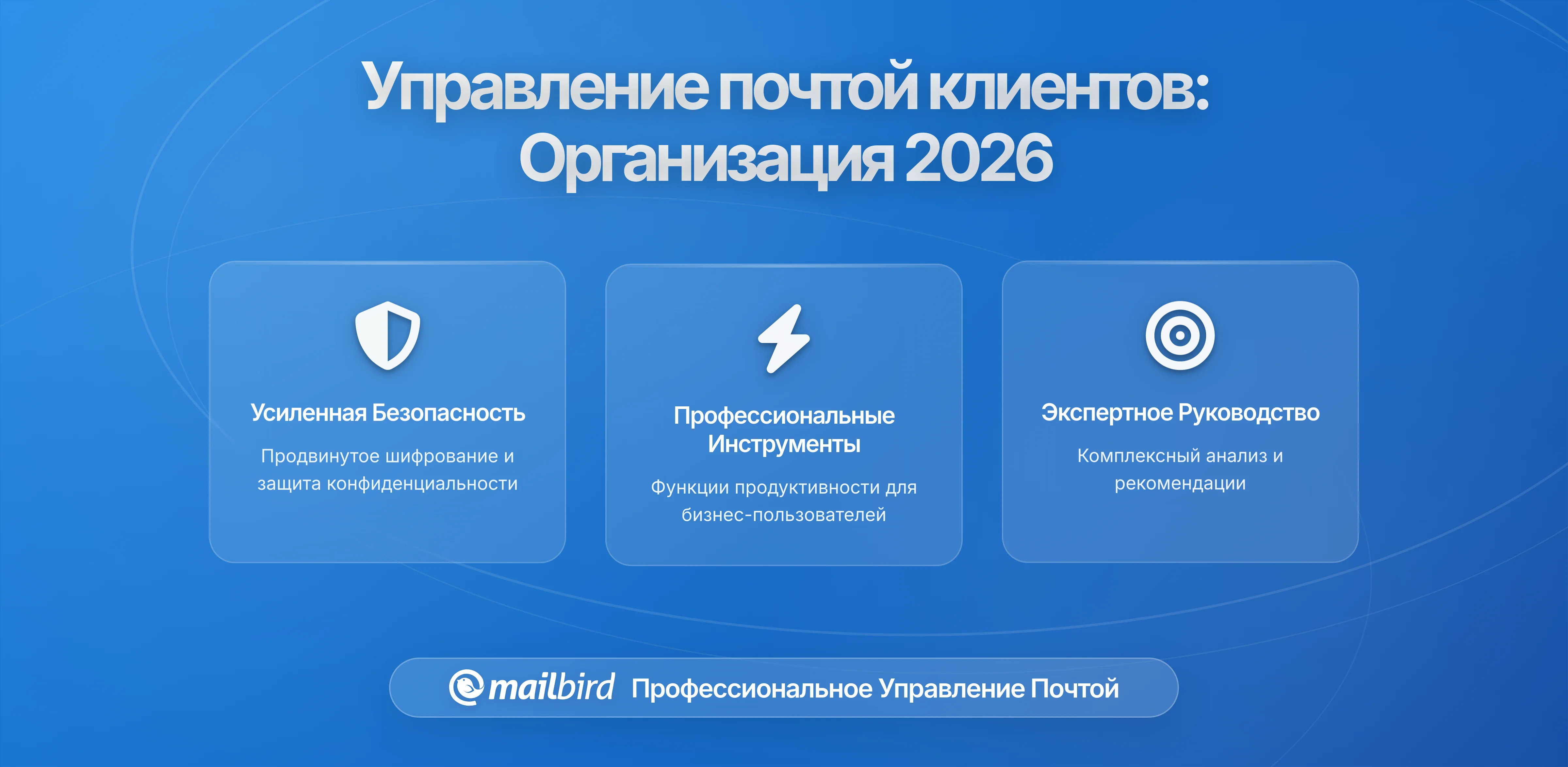 Управление почтой клиентов: Организация 2026

Усиленная Безопасность

Продвинутое шифрование и защита конфиденциальности

Профессиональные Инструменты

Функции продуктивности для бизнес-пользователей

Экспертное Руководство

Комплексный анализ и рекомендации

mailbird Профессиональное Управление Почтой